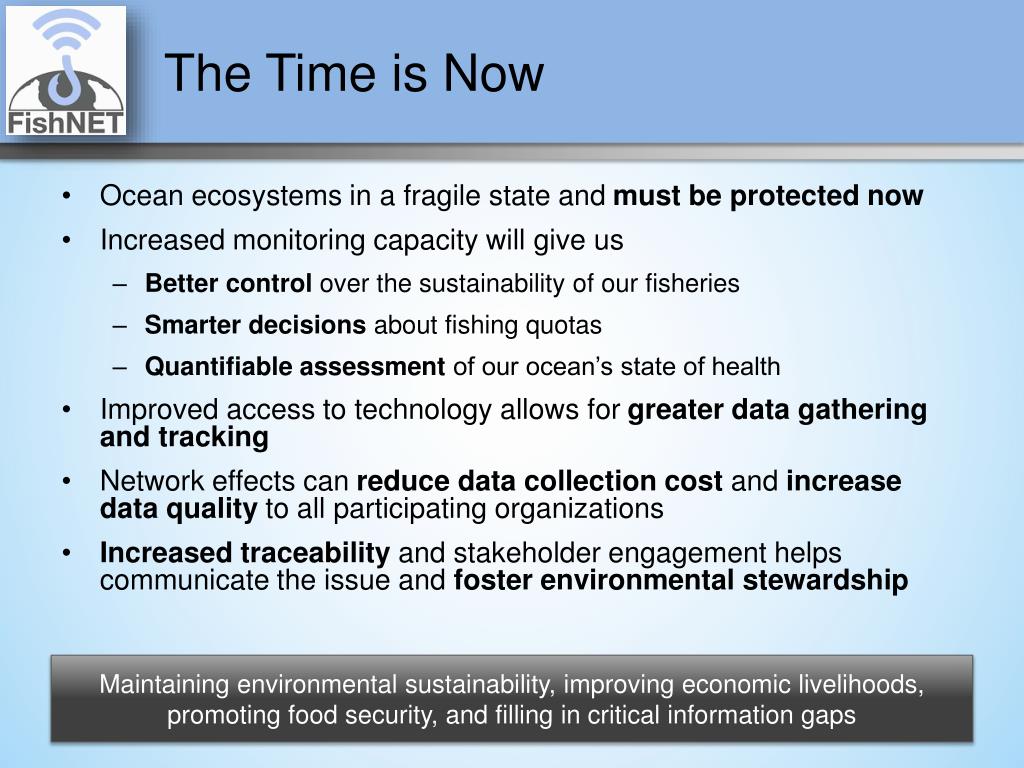 FishNET

The Time is Now

• Ocean ecosystems in a fragile state and must be protected now
• Increased monitoring capacity will give us
  – Better control over the sustainability of our fisheries
  – Smarter decisions about fishing quotas
  – Quantifiable assessment of our ocean's state of health
• Improved access to technology allows for greater data gathering and tracking
• Network effects can reduce data collection cost and increase data quality to all participating organizations
• Increased traceability and stakeholder engagement helps communicate the issue and foster environmental stewardship

Maintaining environmental sustainability, improving economic livelihoods, promoting food security, and filling in critical information gaps